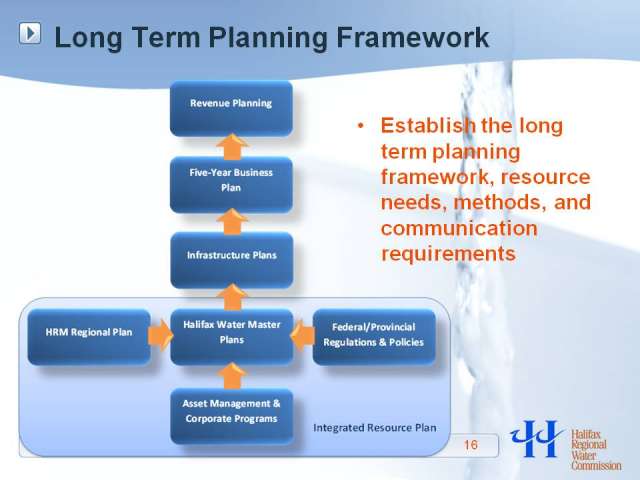 Long Term Planning Framework

Revenue Planning

Five-Year Business Plan

Infrastructure Plans

HRM Regional Plan

Halifax Water Master Plans

Federal/Provincial Regulations & Policies

Asset Management & Corporate Programs

Integrated Resource Plan

• Establish the long term planning framework, resource needs, methods, and communication requirements

16

Halifax Regional Water Commission